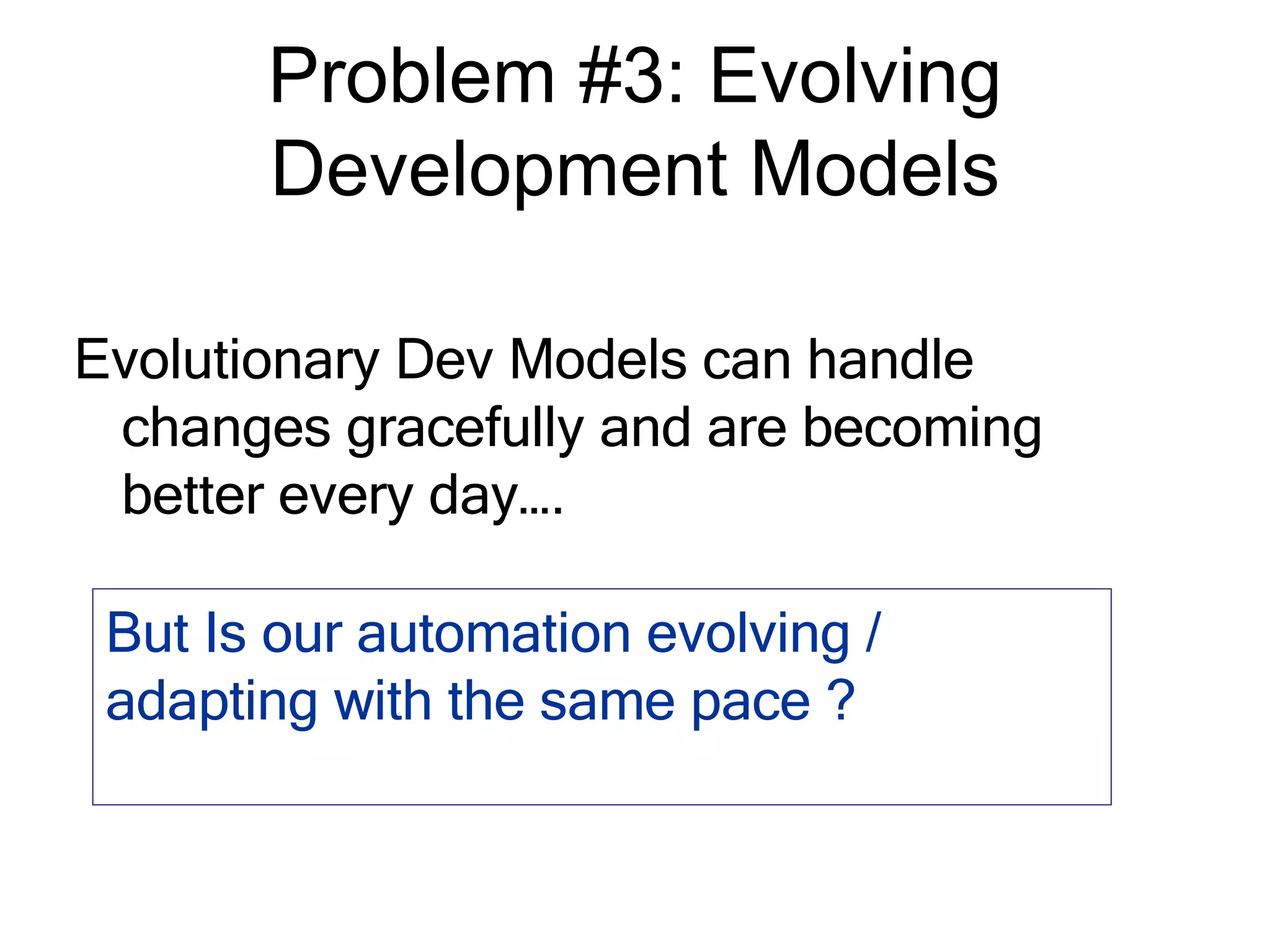 Problem #3: Evolving Development Models

Evolutionary Dev Models can handle changes gracefully and are becoming better every day….

But Is our automation evolving / adapting with the same pace ?